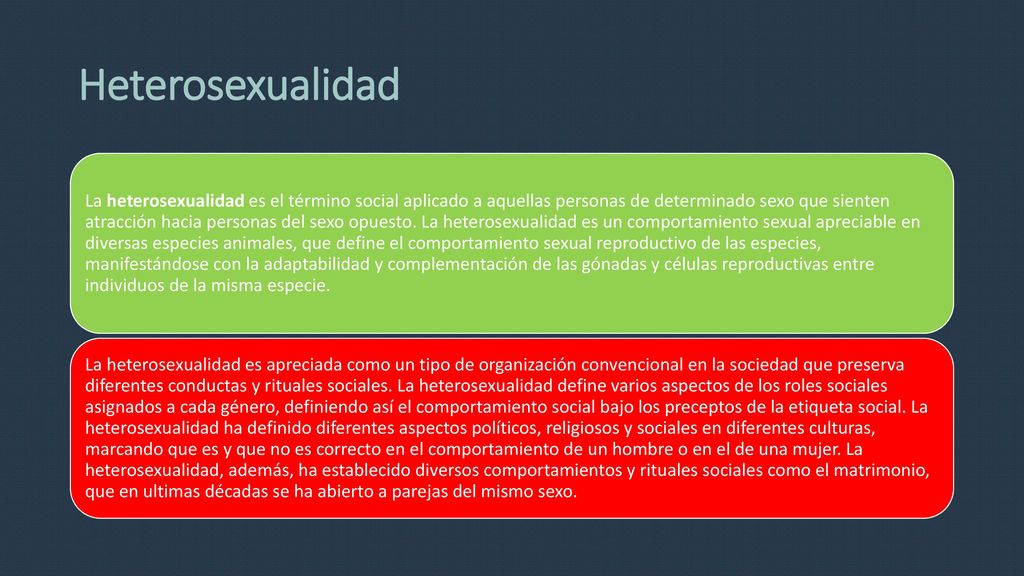 Heterosexualidad

La heterosexualidad es el término social aplicado a aquellas personas de determinado sexo que sienten atracción hacia personas del sexo opuesto. La heterosexualidad es un comportamiento sexual apreciable en diversas especies animales, que define el comportamiento sexual reproductivo de las especies, manifestándose con la adaptabilidad y complementación de las gónadas y células reproductivas entre individuos de la misma especie.

La heterosexualidad es apreciada como un tipo de organización convencional en la sociedad que preserva diferentes conductas y rituales sociales. La heterosexualidad define varios aspectos de los roles sociales asignados a cada género, definiendo así el comportamiento social bajo los preceptos de la etiqueta social. La heterosexualidad ha definido diferentes aspectos políticos, religiosos y sociales en diferentes culturas, marcando que es y que no es correcto en el comportamiento de un hombre o en el de una mujer. La heterosexualidad, además, ha establecido diversos comportamientos y rituales sociales como el matrimonio, que en ultimas décadas se ha abierto a parejas del mismo sexo.